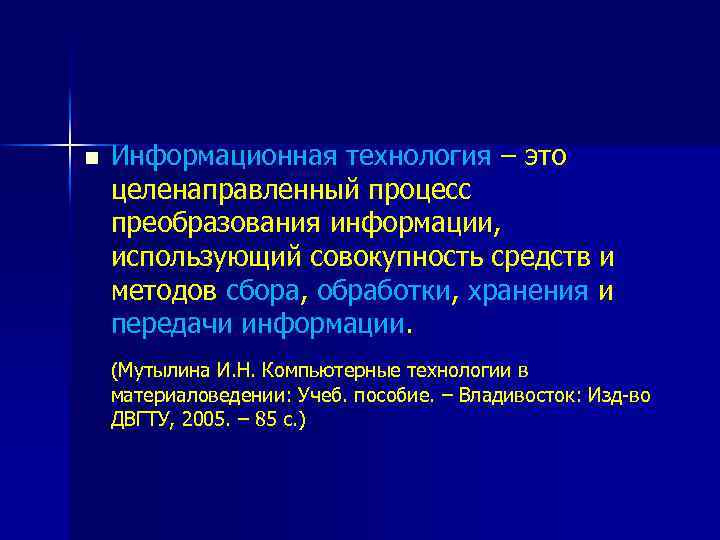 Информационная технология – это целенаправленный процесс преобразования информации, использующий совокупность средств и методов сбора, обработки, хранения и передачи информации.

(Мутылина И.Н. Компьютерные технологии в материаловедении: Учеб. пособие. – Владивосток: Изд-во ДВГТУ, 2005. – 85 с.)